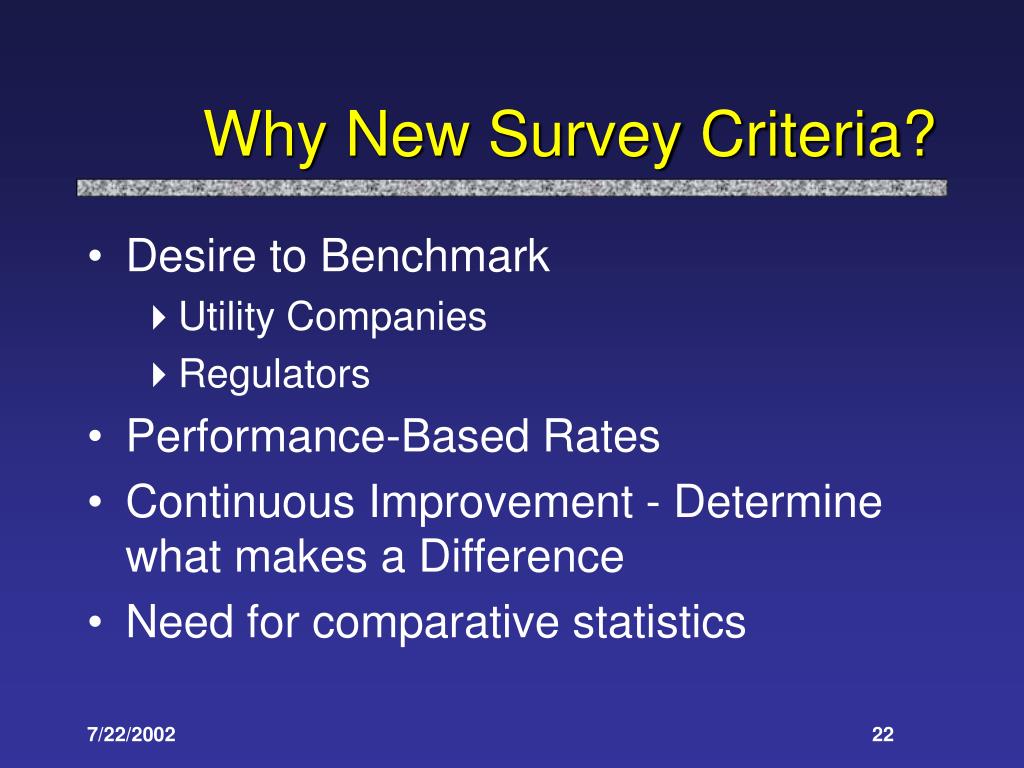 Why New Survey Criteria?

• Desire to Benchmark
  ‣ Utility Companies
  ‣ Regulators
• Performance-Based Rates
• Continuous Improvement - Determine what makes a Difference
• Need for comparative statistics

7/22/2002

22